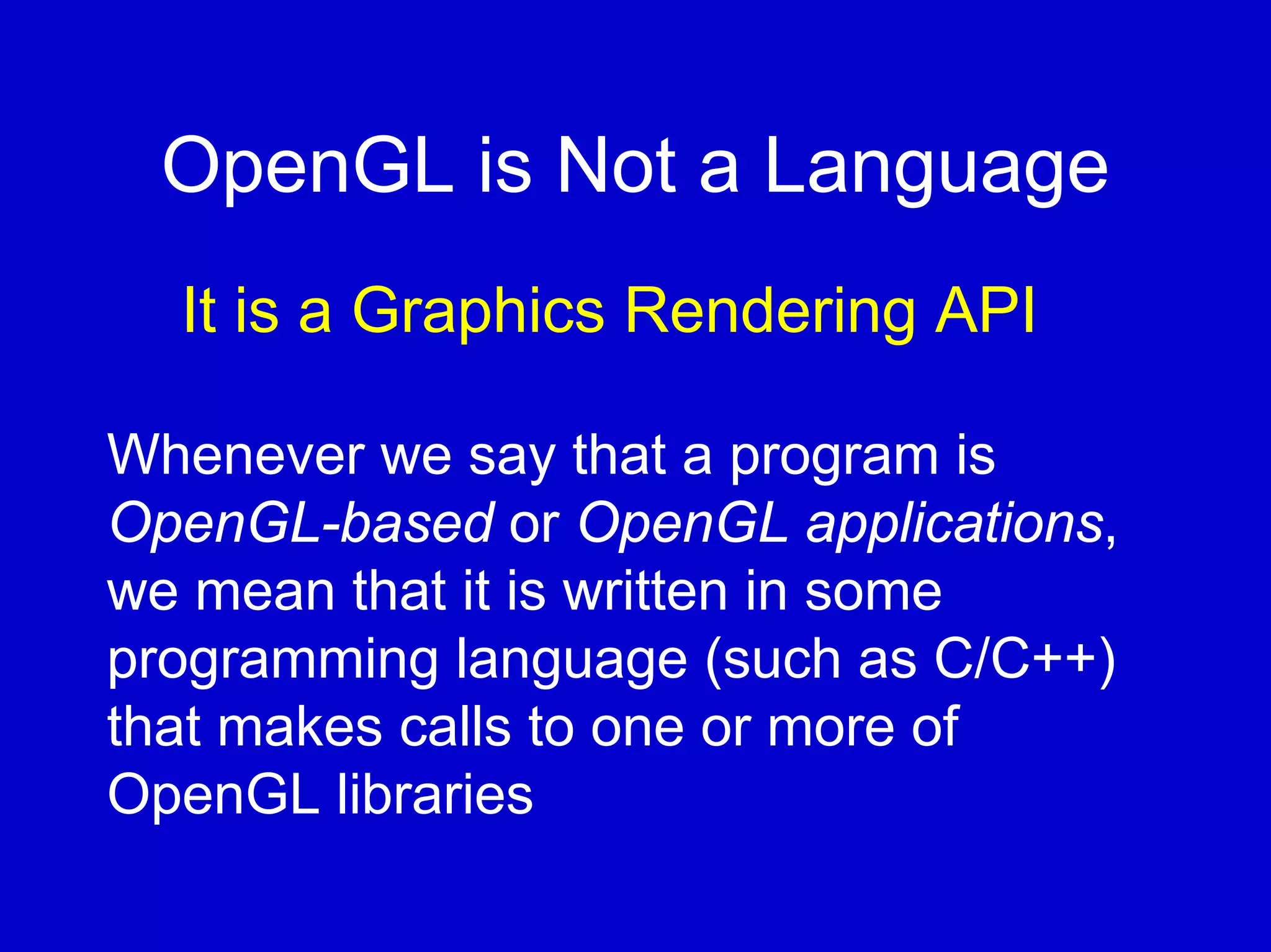 OpenGL is Not a Language

It is a Graphics Rendering API

Whenever we say that a program is OpenGL-based or OpenGL applications, we mean that it is written in some programming language (such as C/C++) that makes calls to one or more of OpenGL libraries